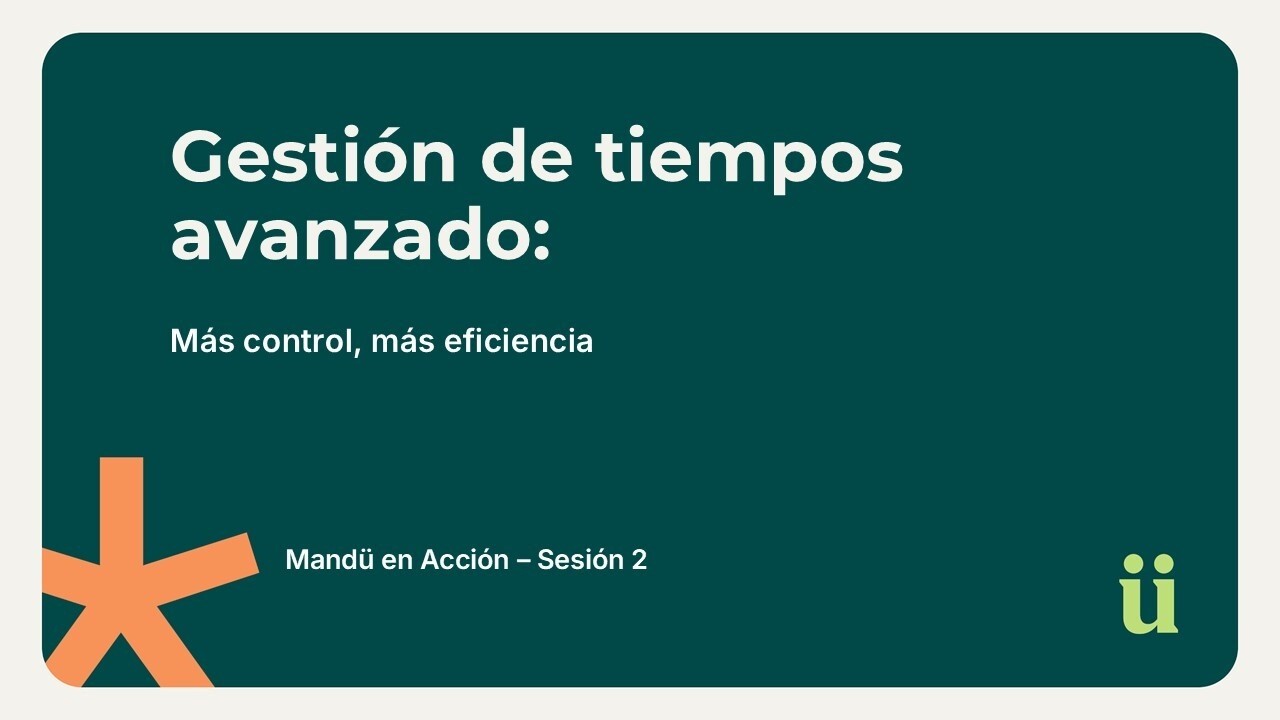 Gestión de tiempos avanzado:

Más control, más eficiencia

Mandü en Acción – Sesión 2

ü